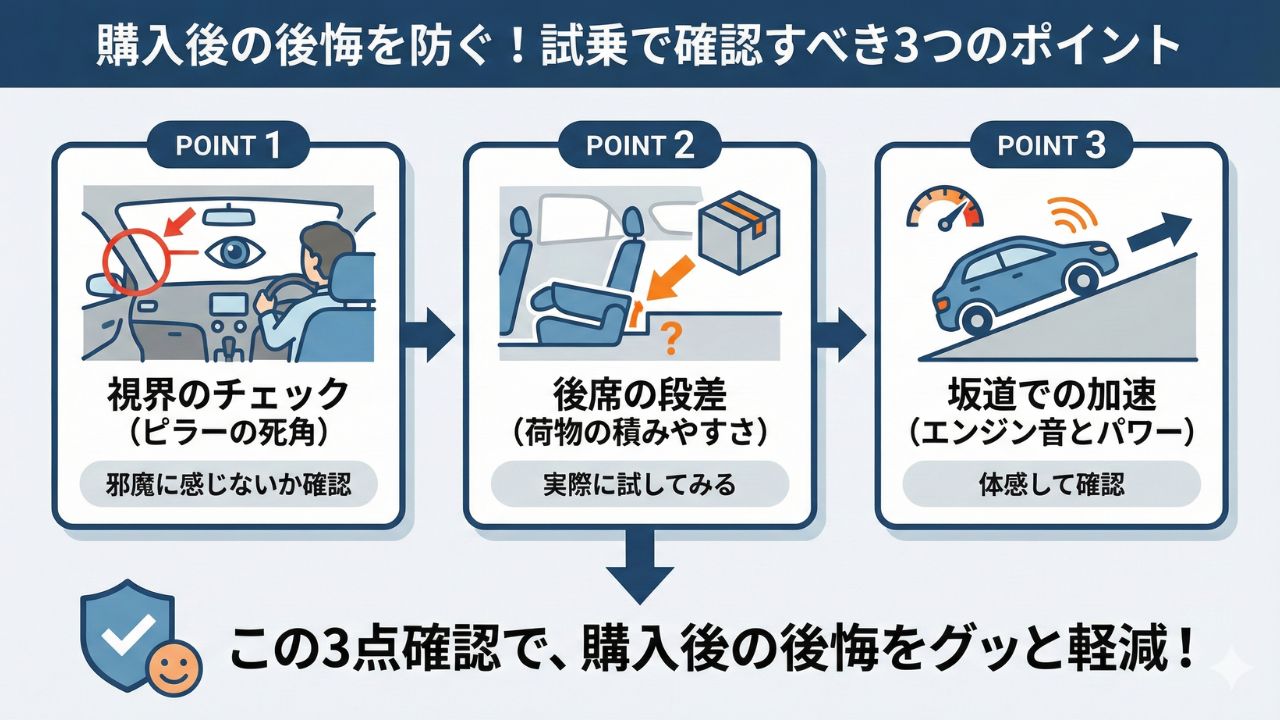 購入後の後悔を防ぐ！試乗で確認すべき3つのポイント

POINT 1

視界のチェック
（ピラーの死角）

邪魔に感じないか確認

POINT 2

?

後席の段差
（荷物の積みやすさ）

実際に試してみる

POINT 3

坂道での加速
（エンジン音とパワー）

体感して確認

この3点確認で、購入後の後悔をグッと軽減！